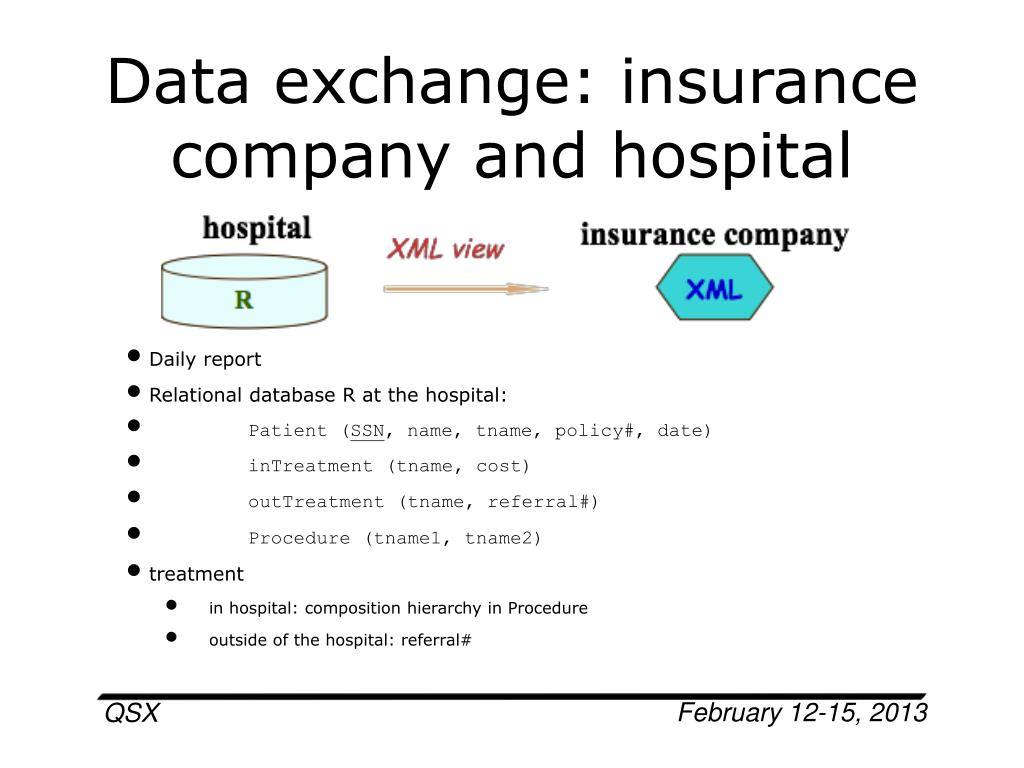 Data exchange: insurance company and hospital

hospital

R

XML view

insurance company

XML

• Daily report
• Relational database R at the hospital:
• Patient (SSN, name, tname, policy#, date)
• inTreatment (tname, cost)
• outTreatment (tname, referral#)
• Procedure (tname1, tname2)
• treatment
  • in hospital: composition hierarchy in Procedure
  • outside of the hospital: referral#

QSX

February 12-15, 2013